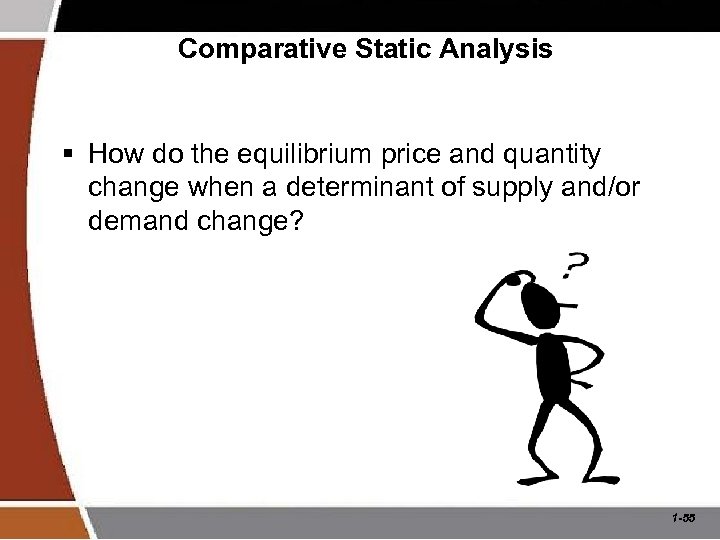 Comparative Static Analysis

▪ How do the equilibrium price and quantity change when a determinant of supply and/or demand change?

?

1-55